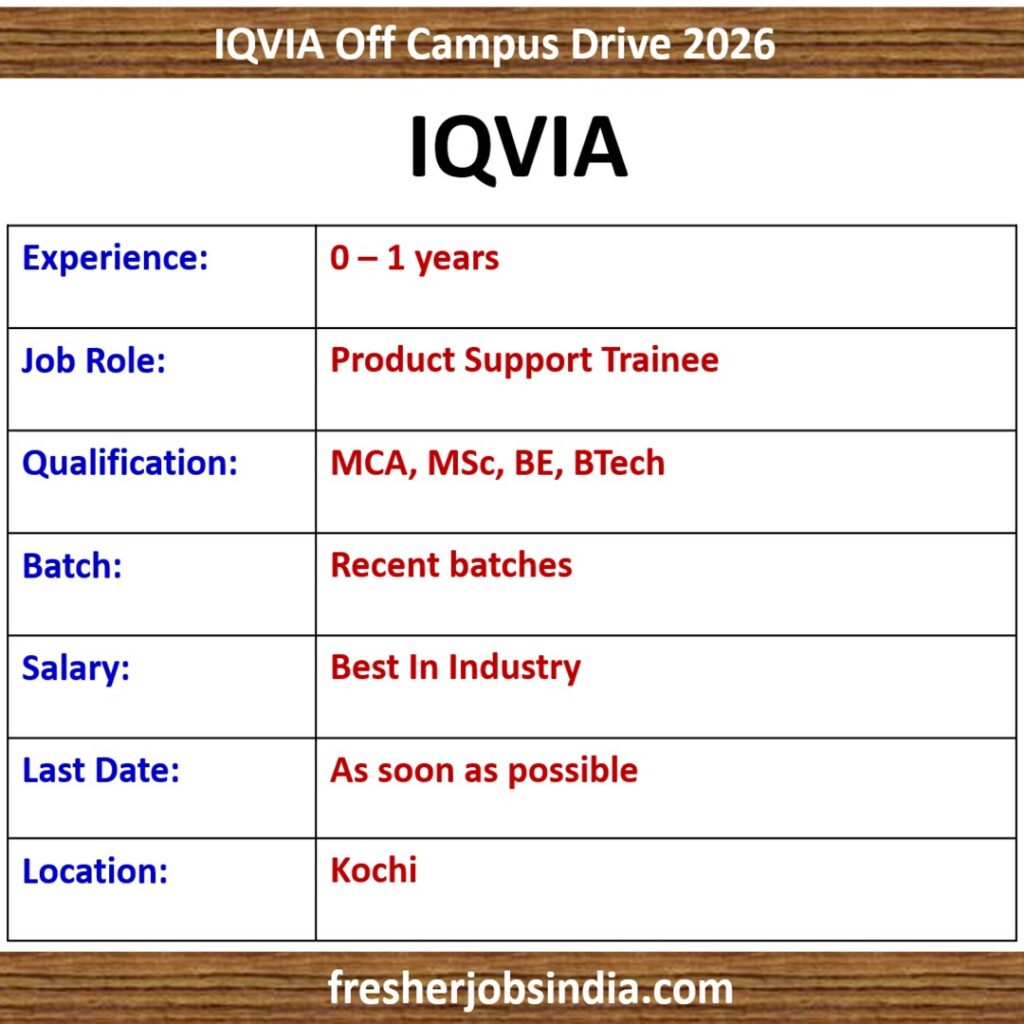 IQVIA Off Campus Drive 2026

IQVIA

| Experience: | 0 – 1 years |
|---|---|
| Job Role: | Product Support Trainee |
| Qualification: | MCA, MSc, BE, BTech |
| Batch: | Recent batches |
| Salary: | Best In Industry |
| Last Date: | As soon as possible |
| Location: | Kochi |

fresherjobsindia.com